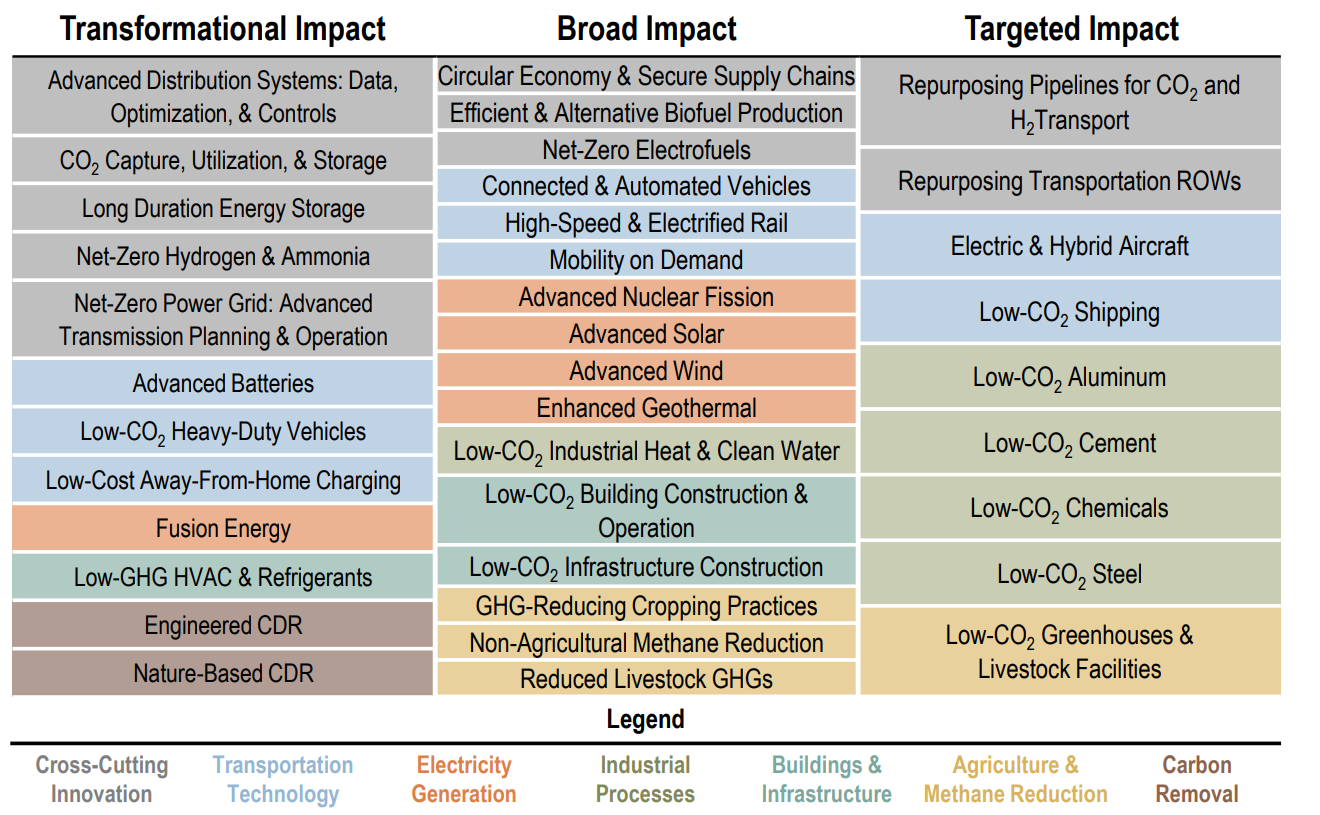 Transformational Impact

Advanced Distribution Systems: Data, Optimization, & Controls

$CO_2$ Capture, Utilization, & Storage

Long Duration Energy Storage

Net-Zero Hydrogen & Ammonia

Net-Zero Power Grid: Advanced Transmission Planning & Operation

Advanced Batteries

Low-$CO_2$ Heavy-Duty Vehicles

Low-Cost Away-From-Home Charging

Fusion Energy

Low-GHG HVAC & Refrigerants

Engineered CDR

Nature-Based CDR

Broad Impact

Circular Economy & Secure Supply Chains

Efficient & Alternative Biofuel Production

Net-Zero Electrofuels

Connected & Automated Vehicles

High-Speed & Electrified Rail

Mobility on Demand

Advanced Nuclear Fission

Advanced Solar

Advanced Wind

Enhanced Geothermal

Low-$CO_2$ Industrial Heat & Clean Water

Low-$CO_2$ Building Construction & Operation

Low-$CO_2$ Infrastructure Construction

GHG-Reducing Cropping Practices

Non-Agricultural Methane Reduction

Reduced Livestock GHGs

Targeted Impact

Repurposing Pipelines for $CO_2$ and $H_2$Transport

Repurposing Transportation ROWs

Electric & Hybrid Aircraft

Low-$CO_2$ Shipping

Low-$CO_2$ Aluminum

Low-$CO_2$ Cement

Low-$CO_2$ Chemicals

Low-$CO_2$ Steel

Low-$CO_2$ Greenhouses & Livestock Facilities

Legend

Cross-Cutting Innovation

Transportation Technology

Electricity Generation

Industrial Processes

Buildings & Infrastructure

Agriculture & Methane Reduction

Carbon Removal